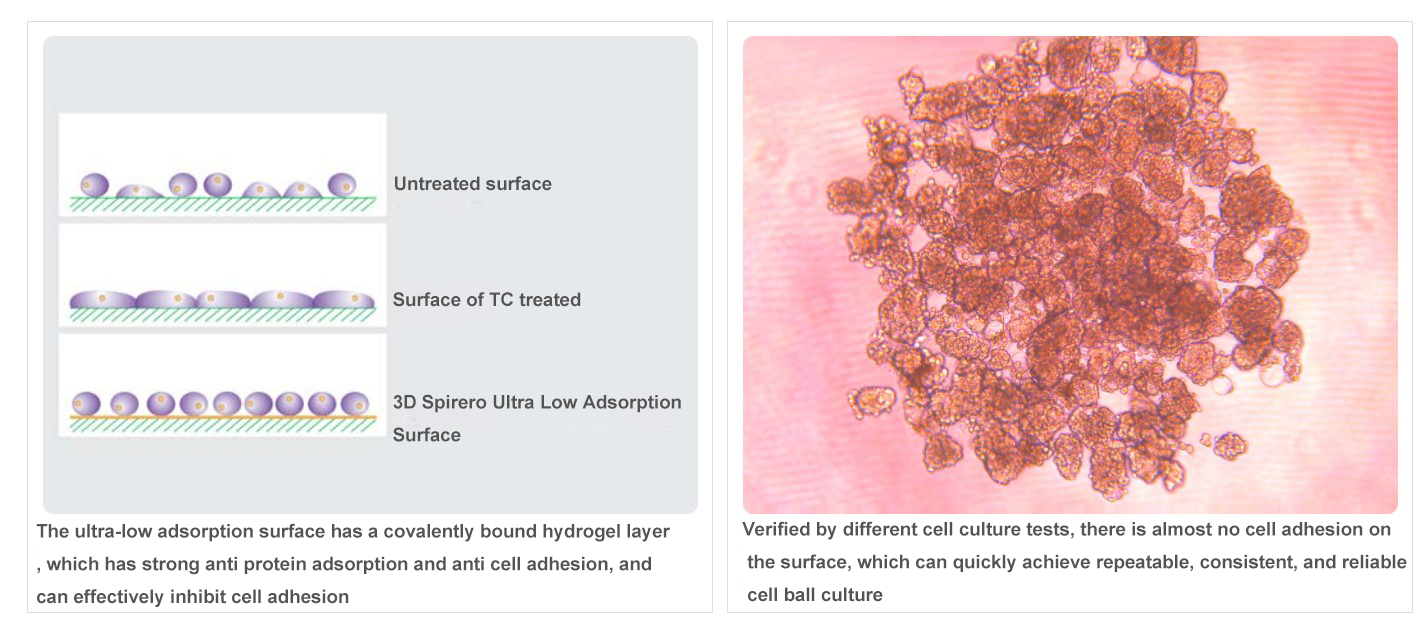 Untreated surface

Surface of TC treated

3D Spirero Ultra Low Adsorption Surface

The ultra-low adsorption surface has a covalently bound hydrogel layer , which has strong anti protein adsorption and anti cell adhesion, and can effectively inhibit cell adhesion

Verified by different cell culture tests, there is almost no cell adhesion on the surface, which can quickly achieve repeatable, consistent, and reliable cell ball culture